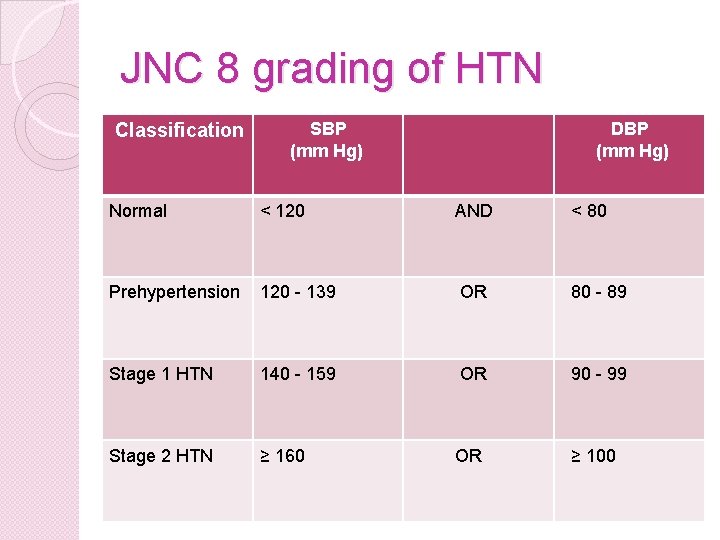 JNC 8 grading of HTN

| Classification | SBP (mm Hg) | | DBP (mm Hg) |
|---|---|---|---|
| Normal | < 120 | AND | < 80 |
| Prehypertension | 120 - 139 | OR | 80 - 89 |
| Stage 1 HTN | 140 - 159 | OR | 90 - 99 |
| Stage 2 HTN | ≥ 160 | OR | ≥ 100 |